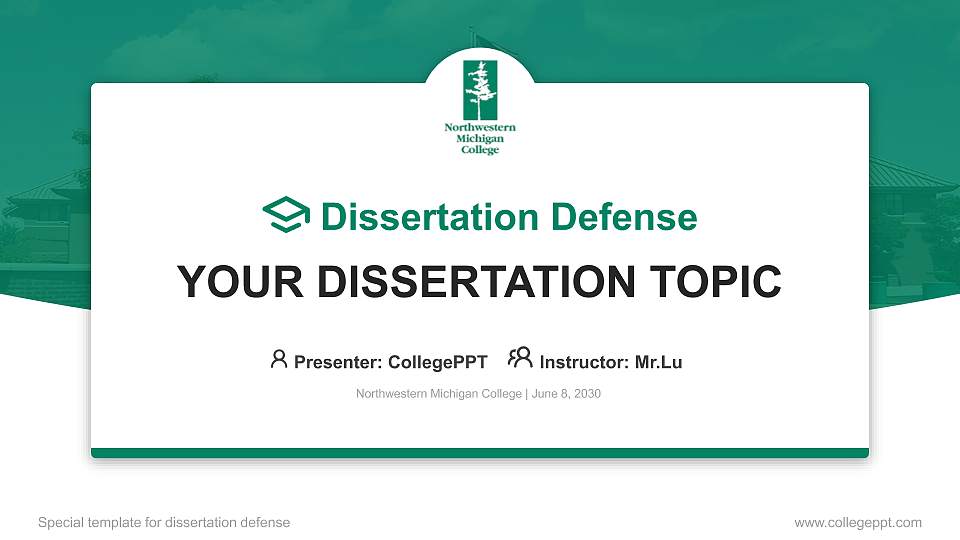 Northwestern Michigan College

Dissertation Defense

YOUR DISSERTATION TOPIC

Presenter: CollegePPT Instructor: Mr.Lu

Northwestern Michigan College | June 8, 2030

Special template for dissertation defense

www.collegeppt.com